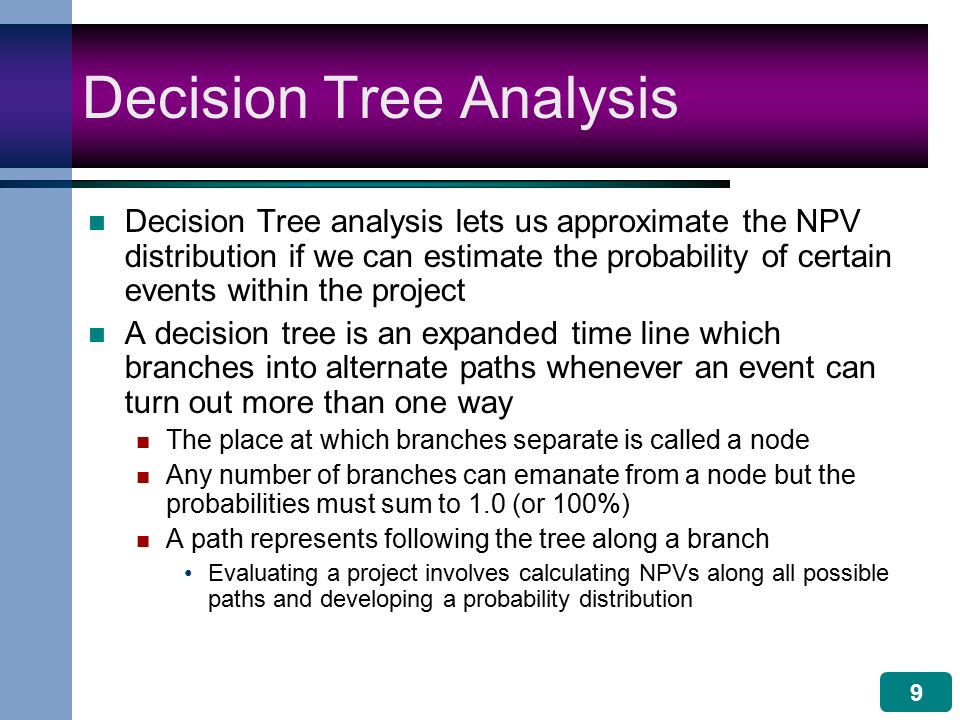 Decision Tree Analysis

Decision Tree analysis lets us approximate the NPV distribution if we can estimate the probability of certain events within the project

A decision tree is an expanded time line which branches into alternate paths whenever an event can turn out more than one way

The place at which branches separate is called a node

Any number of branches can emanate from a node but the probabilities must sum to 1.0 (or 100%)

A path represents following the tree along a branch

• Evaluating a project involves calculating NPVs along all possible paths and developing a probability distribution

9